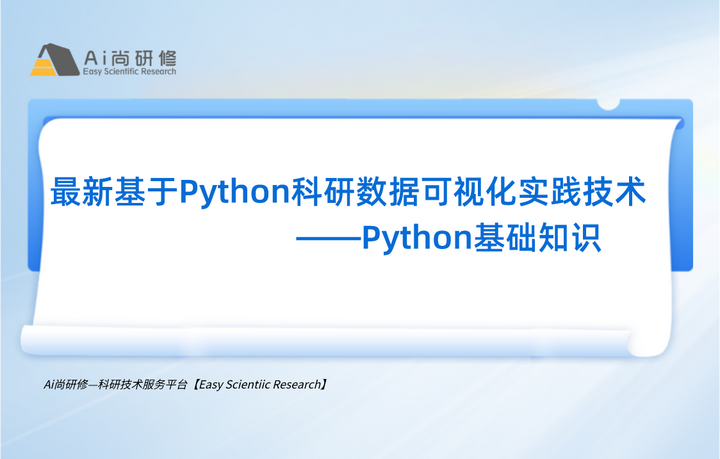 Ai尚研修
Easy Scientific Research

最新基于Python科研数据可视化实践技术
——Python基础知识

Ai尚研修—科研技术服务平台【Easy Scientiic Research】